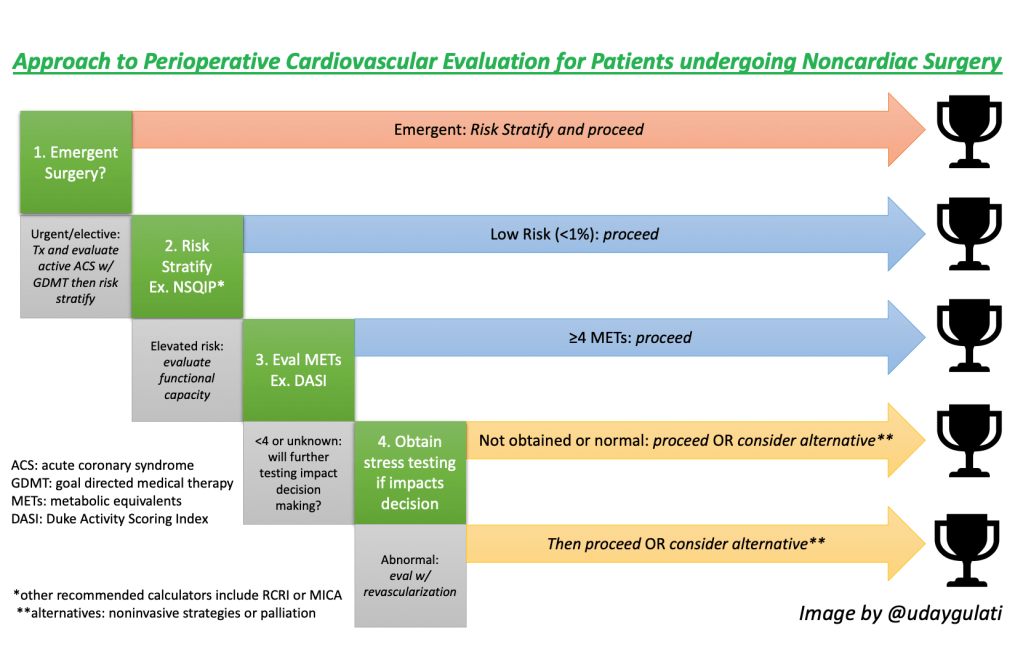 Approach to Perioperative Cardiovascular Evaluation for Patients undergoing Noncardiac Surgery

1. Emergent Surgery?

Emergent: Risk Stratify and proceed

Urgent/elective: Tx and evaluate active ACS w/ GDMT then risk stratify

2. Risk Stratify Ex. NSQIP*

Low Risk (<1%): proceed

Elevated risk: evaluate functional capacity

3. Eval METs Ex. DASI

≥4 METs: proceed

<4 or unknown: will further testing impact decision making?

4. Obtain stress testing if impacts decision

Not obtained or normal: proceed OR consider alternative**

Abnormal: eval w/ revascularization

Then proceed OR consider alternative**

ACS: acute coronary syndrome
GDMT: goal directed medical therapy
METs: metabolic equivalents
DASI: Duke Activity Scoring Index

*other recommended calculators include RCRI or MICA
**alternatives: noninvasive strategies or palliation

Image by @udaygulati